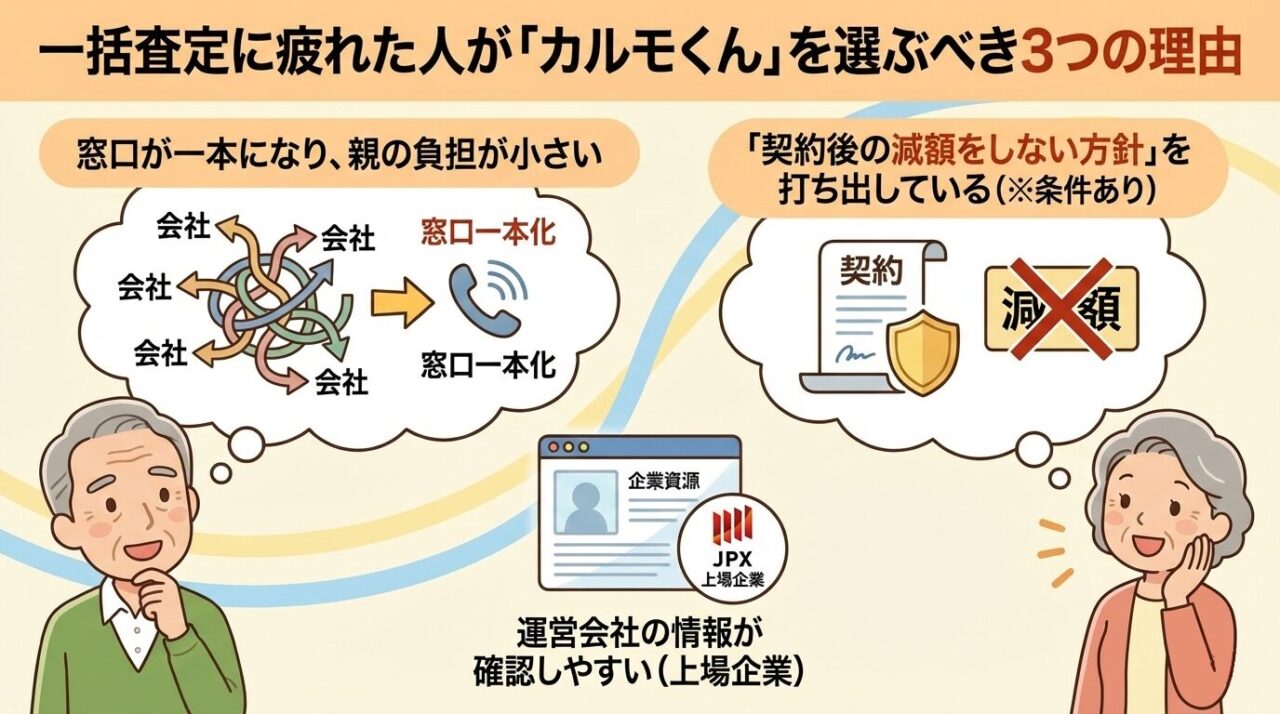 一括査定に疲れた人が「カルモくん」を選ぶべき3つの理由

窓口が一本になり、親の負担が小さい

会社
会社
会社
会社
会社

窓口一本化

窓口一本化

「契約後の減額をしない方針」を打ち出している(※条件あり)

契約

減額

企業資源

JPX
上場企業

運営会社の情報が確認しやすい(上場企業)